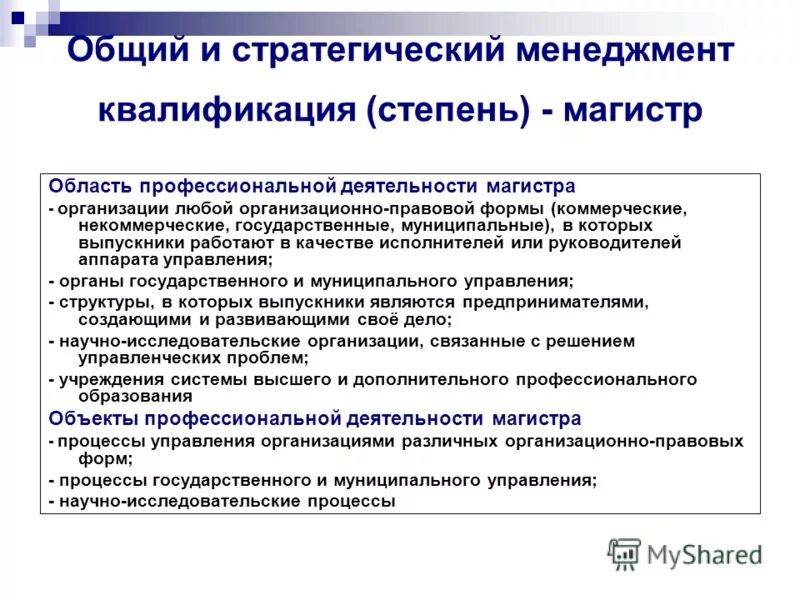 Общий и стратегический менеджмент

квалификация (степень) - магистр

Область профессиональной деятельности магистра

- организации любой организационно-правовой формы (коммерческие, некоммерческие, государственные, муниципальные), в которых выпускники работают в качестве исполнителей или руководителей аппарата управления;

- органы государственного и муниципального управления;

- структуры, в которых выпускники являются предпринимателями, создающими и развивающими своё дело;

- научно-исследовательские организации, связанные с решением управленческих проблем;

- учреждения системы высшего и дополнительного профессионального образования

Объекты профессиональной деятельности магистра

- процессы управления организациями различных организационно-правовых форм;

- процессы государственного и муниципального управления;

- научно-исследовательские процессы

MyShared